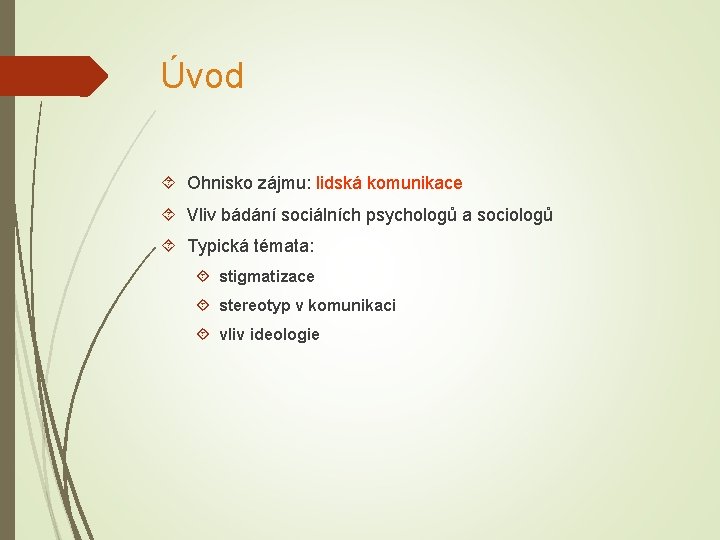 Úvod

Ohnisko zájmu: lidská komunikace

Vliv bádání sociálních psychologů a sociologů

Typická témata:

stigmatizace

stereotyp v komunikaci

vliv ideologie